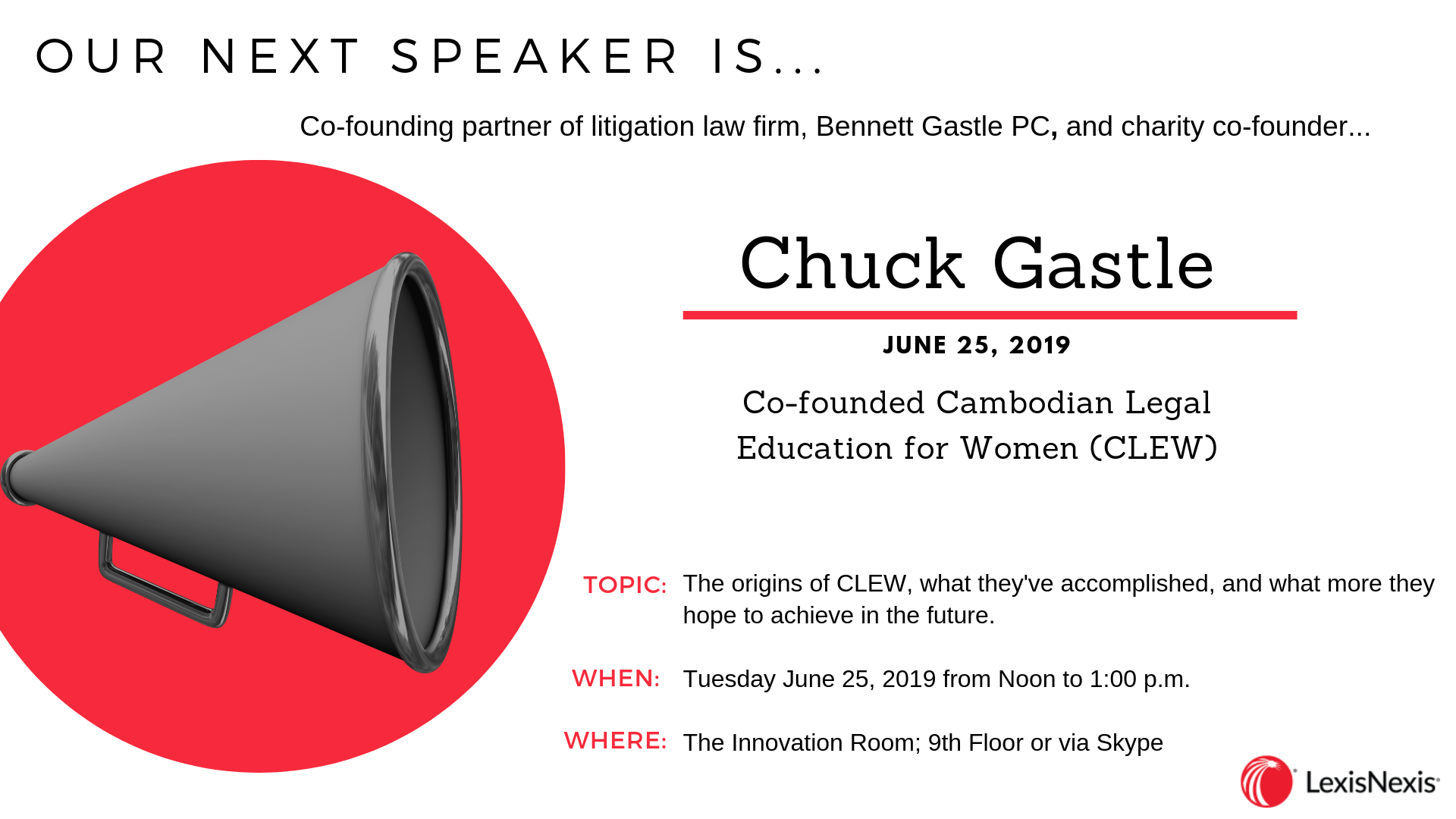 OUR NEXT SPEAKER IS...

Co-founding partner of litigation law firm, Bennett Gastle PC, and charity co-founder...

Chuck Gastle

JUNE 25, 2019

Co-founded Cambodian Legal Education for Women (CLEW)

TOPIC: The origins of CLEW, what they've accomplished, and what more they hope to achieve in the future.

WHEN: Tuesday June 25, 2019 from Noon to 1:00 p.m.

WHERE: The Innovation Room; 9th Floor or via Skype

LexisNexis®